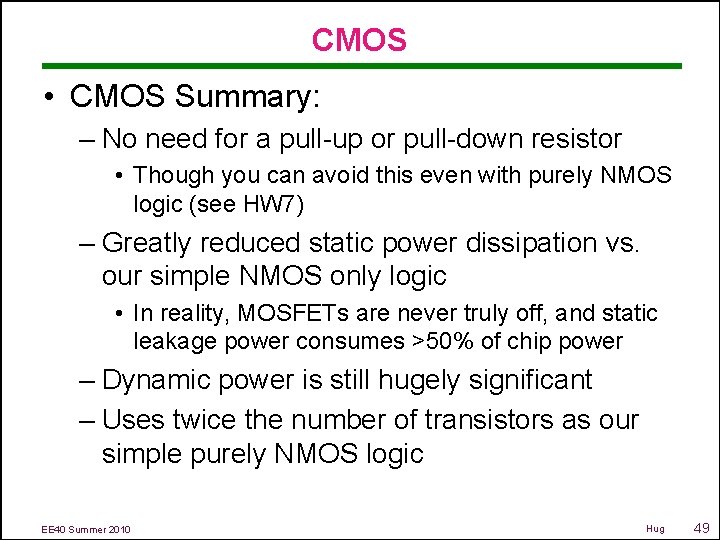 CMOS

• CMOS Summary:
– No need for a pull-up or pull-down resistor
• Though you can avoid this even with purely NMOS logic (see HW7)
– Greatly reduced static power dissipation vs. our simple NMOS only logic
• In reality, MOSFETs are never truly off, and static leakage power consumes >50% of chip power
– Dynamic power is still hugely significant
– Uses twice the number of transistors as our simple purely NMOS logic

EE40 Summer 2010

Hug

49